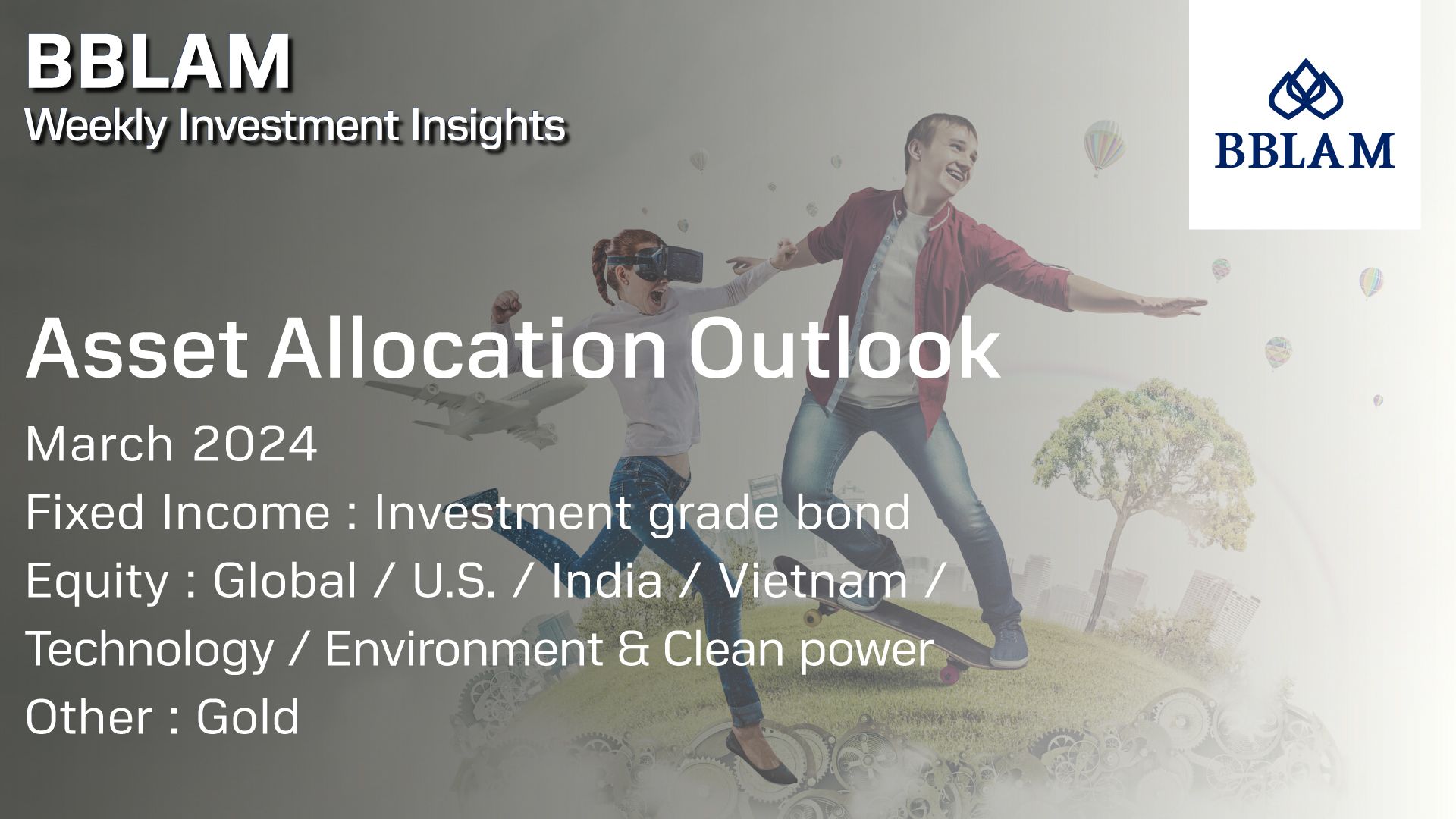 BBLAM
Weekly Investment Insights

BBLAM

Asset Allocation Outlook

March 2024

Fixed Income : Investment grade bond

Equity : Global / U.S. / India / Vietnam / Technology / Environment & Clean power

Other : Gold